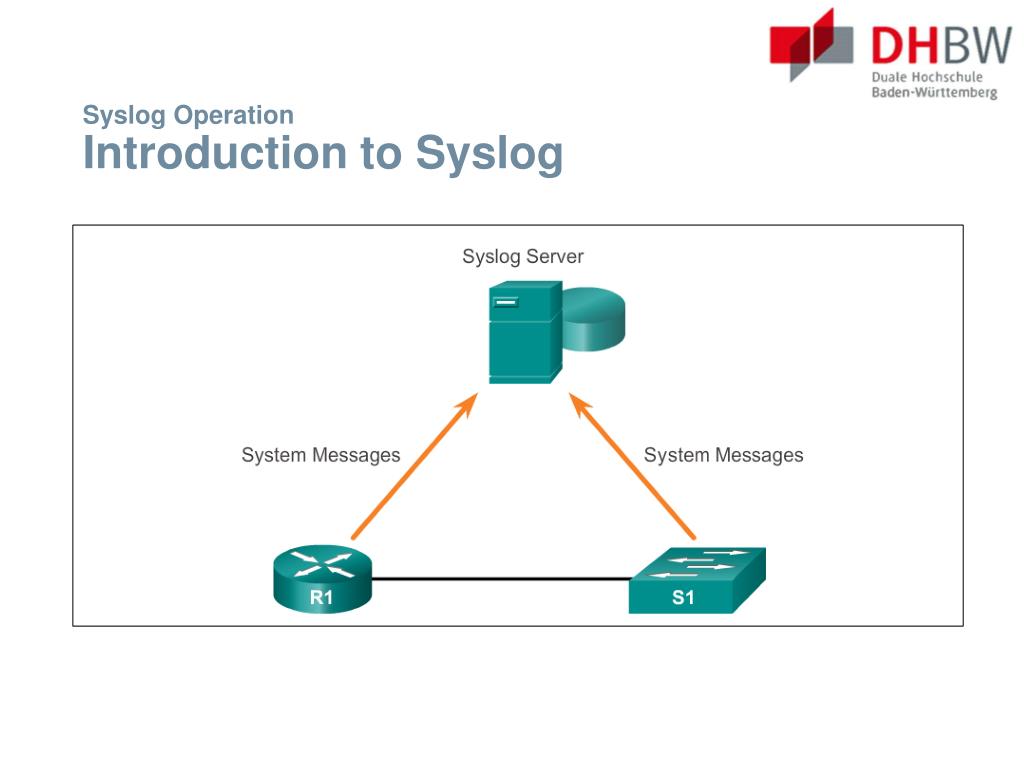 DHBW
Duale Hochschule
Baden-Württemberg

Syslog Operation
Introduction to Syslog

Syslog Server

System Messages

System Messages

R1

S1